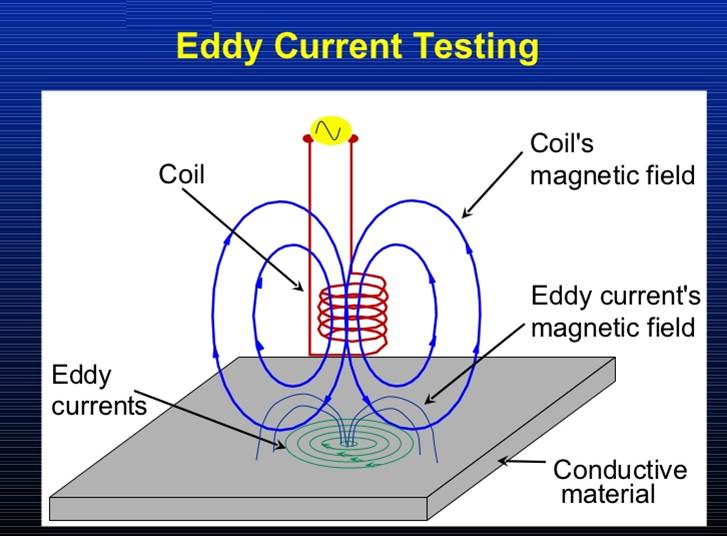 Eddy Current Testing

Coil

Coil's magnetic field

Eddy current's magnetic field

Eddy currents

Conductive material